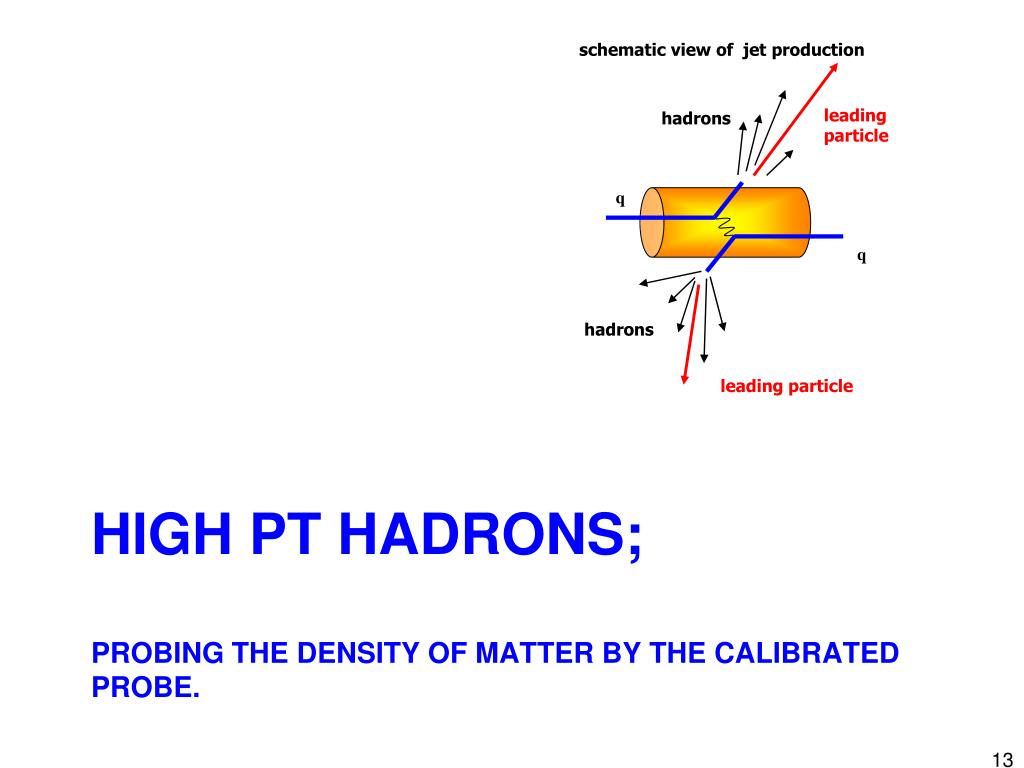 schematic view of jet production

hadrons

leading particle

q

q

hadrons

leading particle

HIGH PT HADRONS;

PROBING THE DENSITY OF MATTER BY THE CALIBRATED PROBE.

13